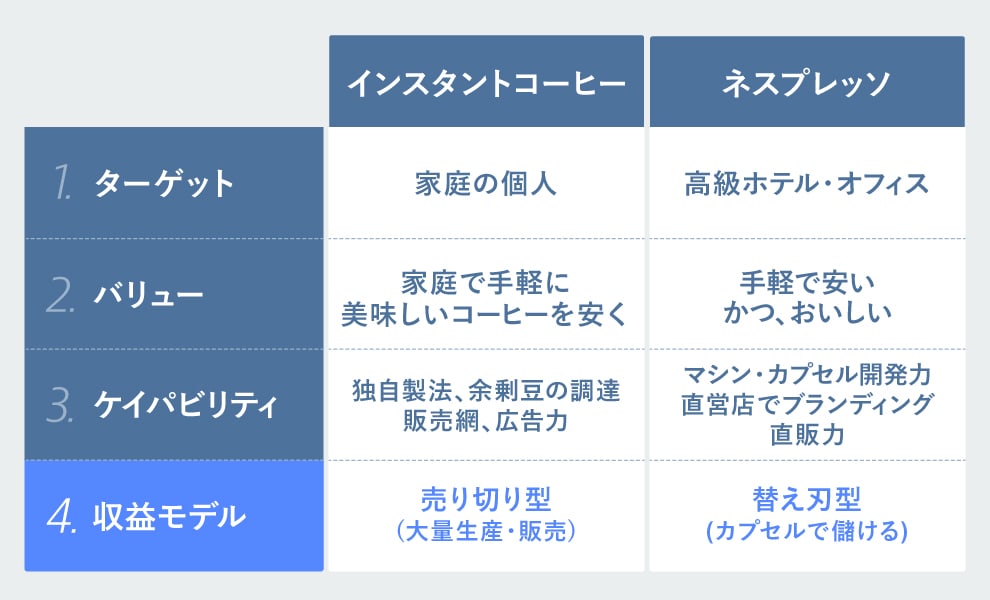 |  | インスタントコーヒー | ネスプレッソ |
|---|---|---|
| 1. ターゲット | 家庭の個人 | 高級ホテル・オフィス |
| 2. バリュー | 家庭で手軽に 美味しいコーヒーを安く | 手軽で安い かつ、おいしい |
| 3. ケイパビリティ | 独自製法、余剰豆の調達 販売網、広告力 | マシン・カプセル開発力 直営店でブランディング 直販力 |
| 4. 収益モデル | 売り切り型 （大量生産・販売） | 替え刃型 (カプセルで儲ける) |